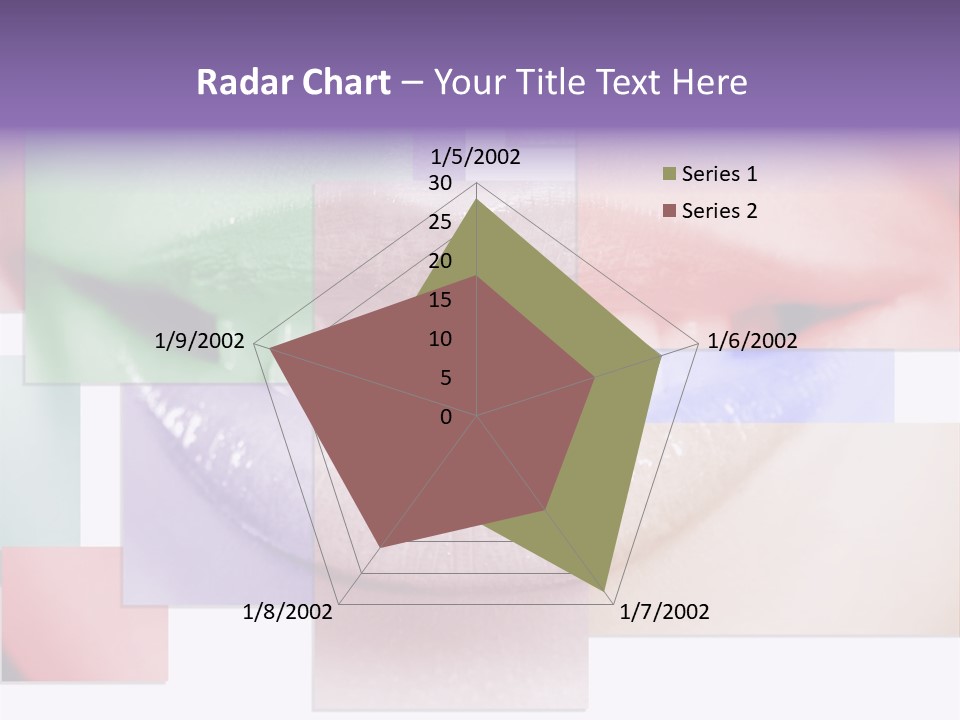 Radar Chart – Your Title Text Here

1/5/2002
30
25
20
15
10
5
0
1/6/2002
1/7/2002
1/8/2002
1/9/2002

Series 1
Series 2